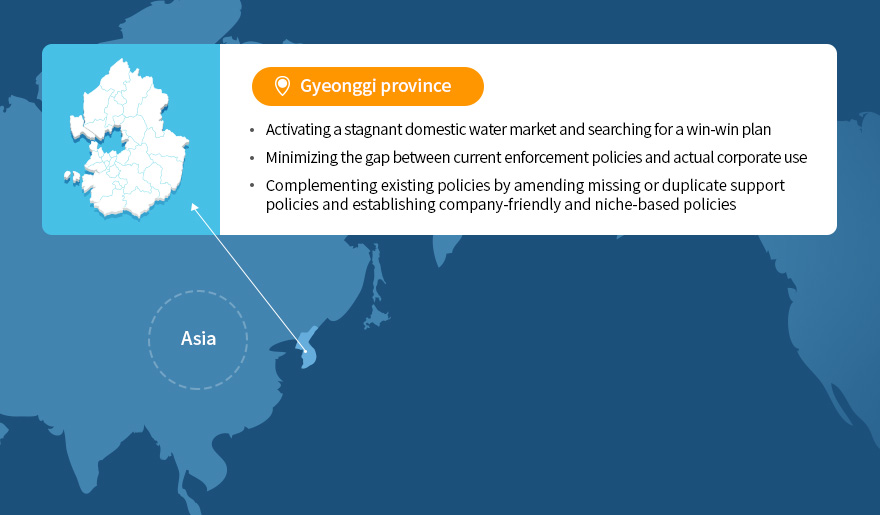 Gyeonggi province

• Activating a stagnant domestic water market and searching for a win-win plan
• Minimizing the gap between current enforcement policies and actual corporate use
• Complementing existing policies by amending missing or duplicate support policies and establishing company-friendly and niche-based policies

Asia